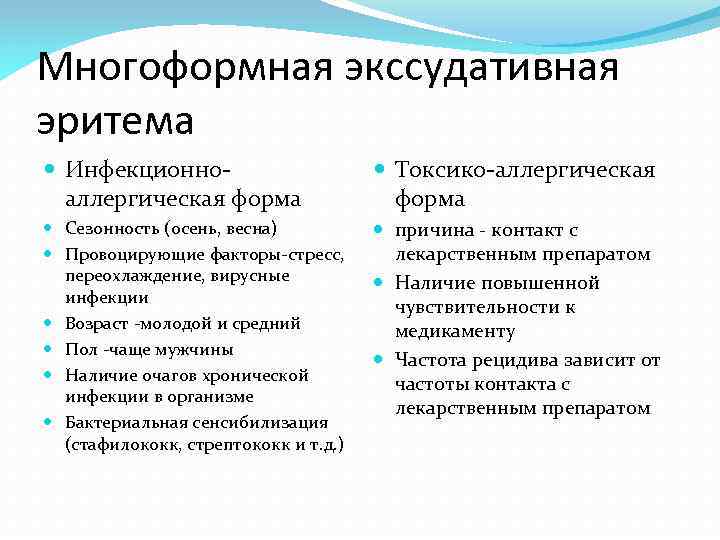 Многоформная экссудативная эритема

Инфекционно-аллергическая форма

Сезонность (осень, весна)

Провоцирующие факторы-стресс, переохлаждение, вирусные инфекции

Возраст -молодой и средний

Пол -чаще мужчины

Наличие очагов хронической инфекции в организме

Бактериальная сенсибилизация (стафилококк, стрептококк и т.д.)

Токсико-аллергическая форма

причина - контакт с лекарственным препаратом

Наличие повышенной чувствительности к медикаменту

Частота рецидива зависит от частоты контакта с лекарственным препаратом